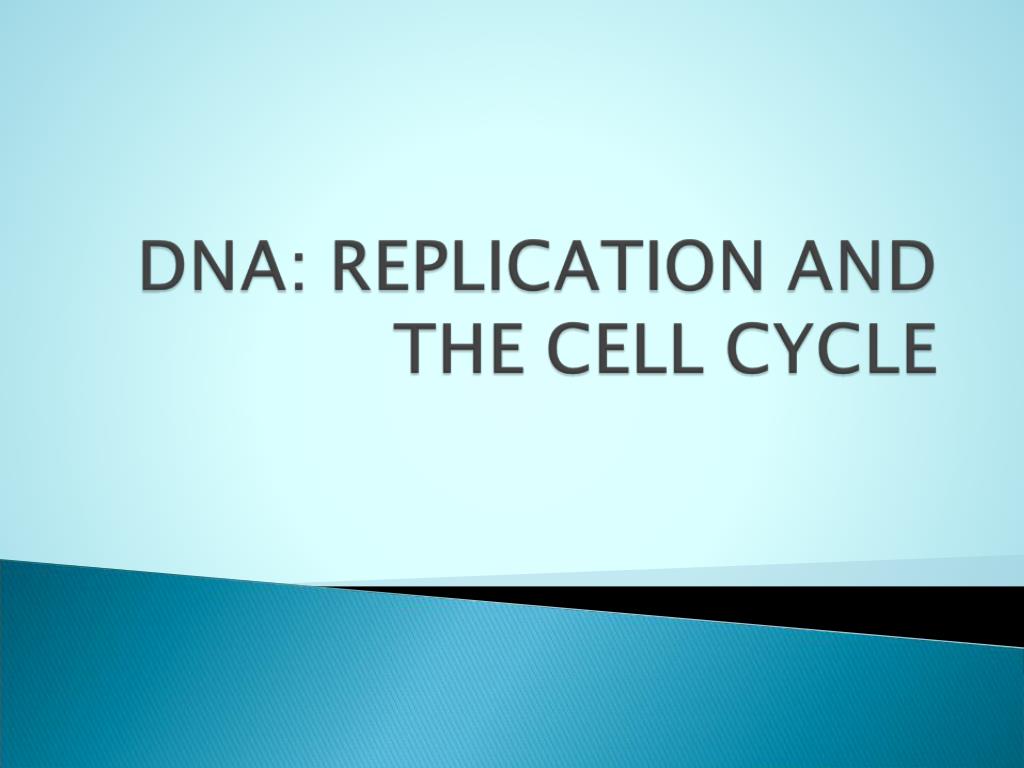 DNA: REPLICATION AND THE CELL CYCLE